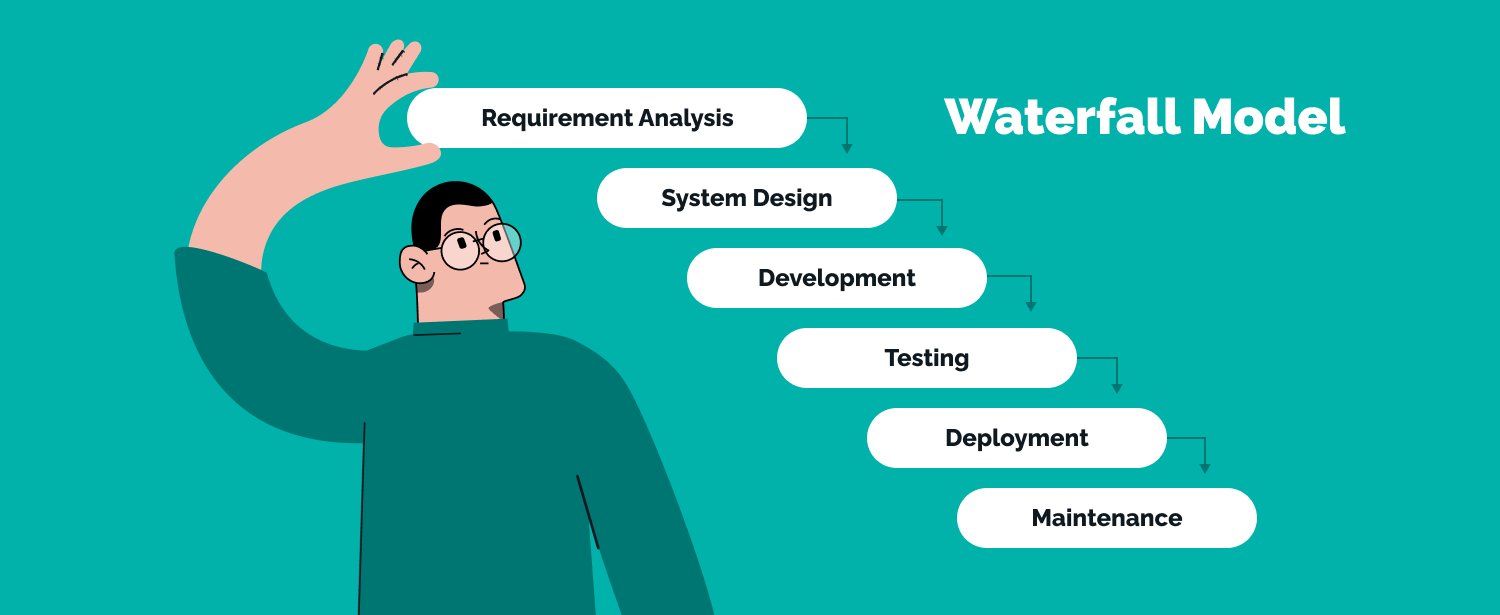 Waterfall Model

Requirement Analysis

System Design

Development

Testing

Deployment

Maintenance